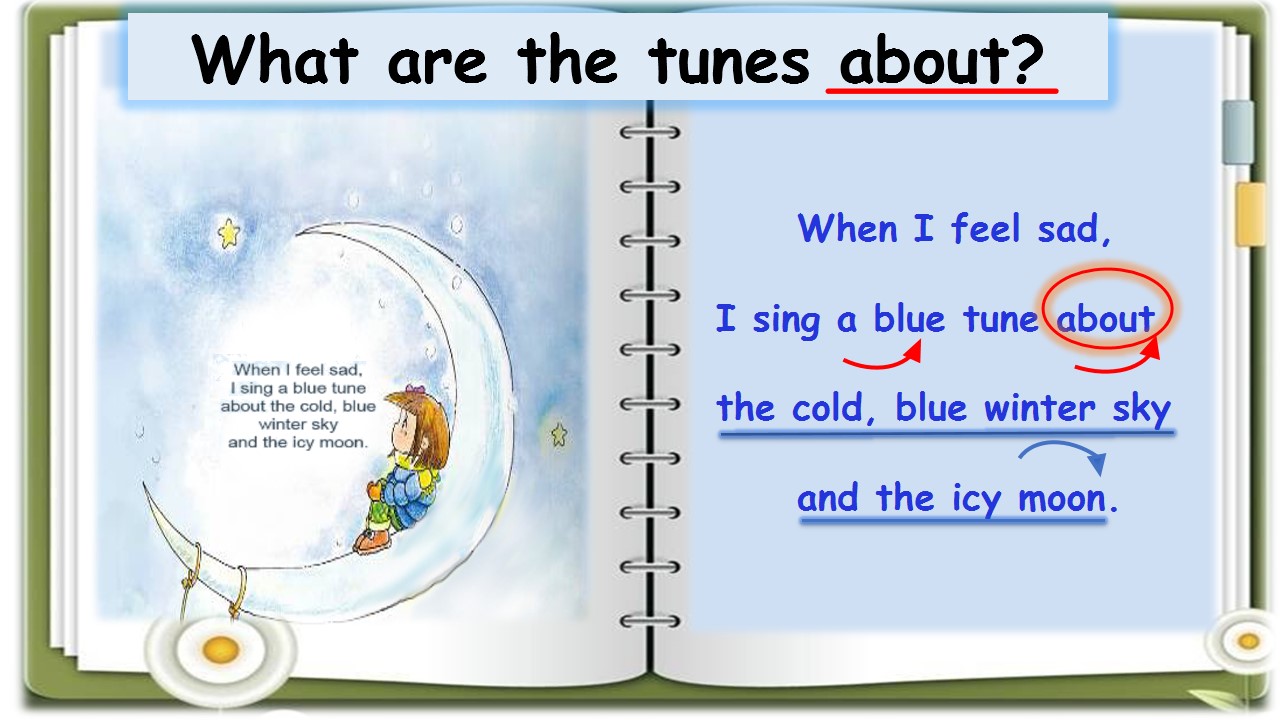 What are the tunes about?

When I feel sad,
I sing a blue tune
about the cold, blue
winter sky
and the icy moon.

When I feel sad,

I sing a blue tune about

the cold, blue winter sky

and the icy moon.